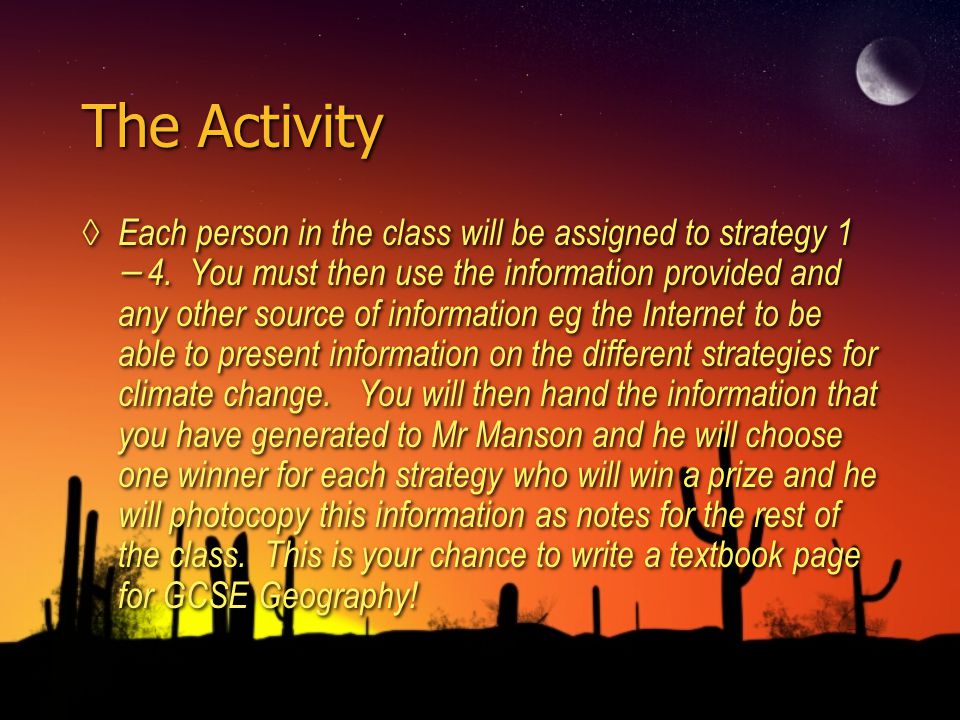 The Activity

◊ Each person in the class will be assigned to strategy 1 – 4. You must then use the information provided and any other source of information eg the Internet to be able to present information on the different strategies for climate change. You will then hand the information that you have generated to Mr Manson and he will choose one winner for each strategy who will win a prize and he will photocopy this information as notes for the rest of the class. This is your chance to write a textbook page for GCSE Geography!